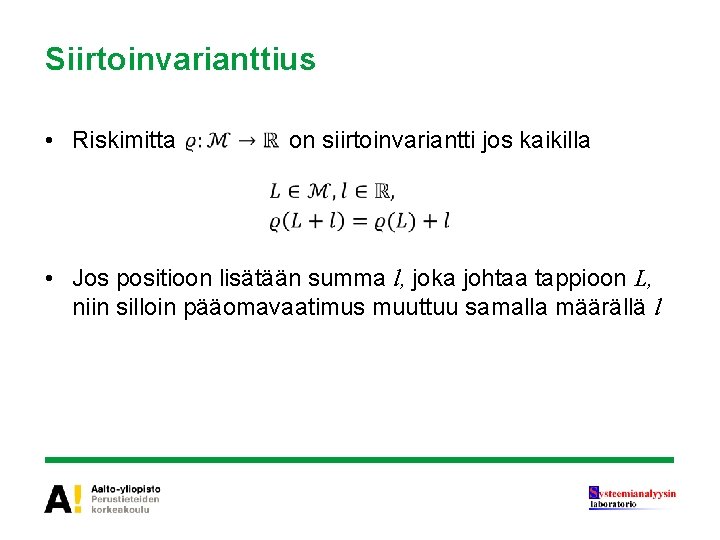 Siirtoinvarianttius

• Riskimitta $\varrho: \mathcal{M} \to \mathbb{R}$ on siirtoinvariantti jos kaikilla

$L \in \mathcal{M}, l \in \mathbb{R},$
$\varrho(L + l) = \varrho(L) + l$

• Jos positioon lisätään summa $l$, joka johtaa tappioon $L$, niin silloin pääomavaatimus muuttuu samalla määrällä $l$

A! Aalto-yliopisto Perustieteiden korkeakoulu

Systeemianalyysin laboratorio